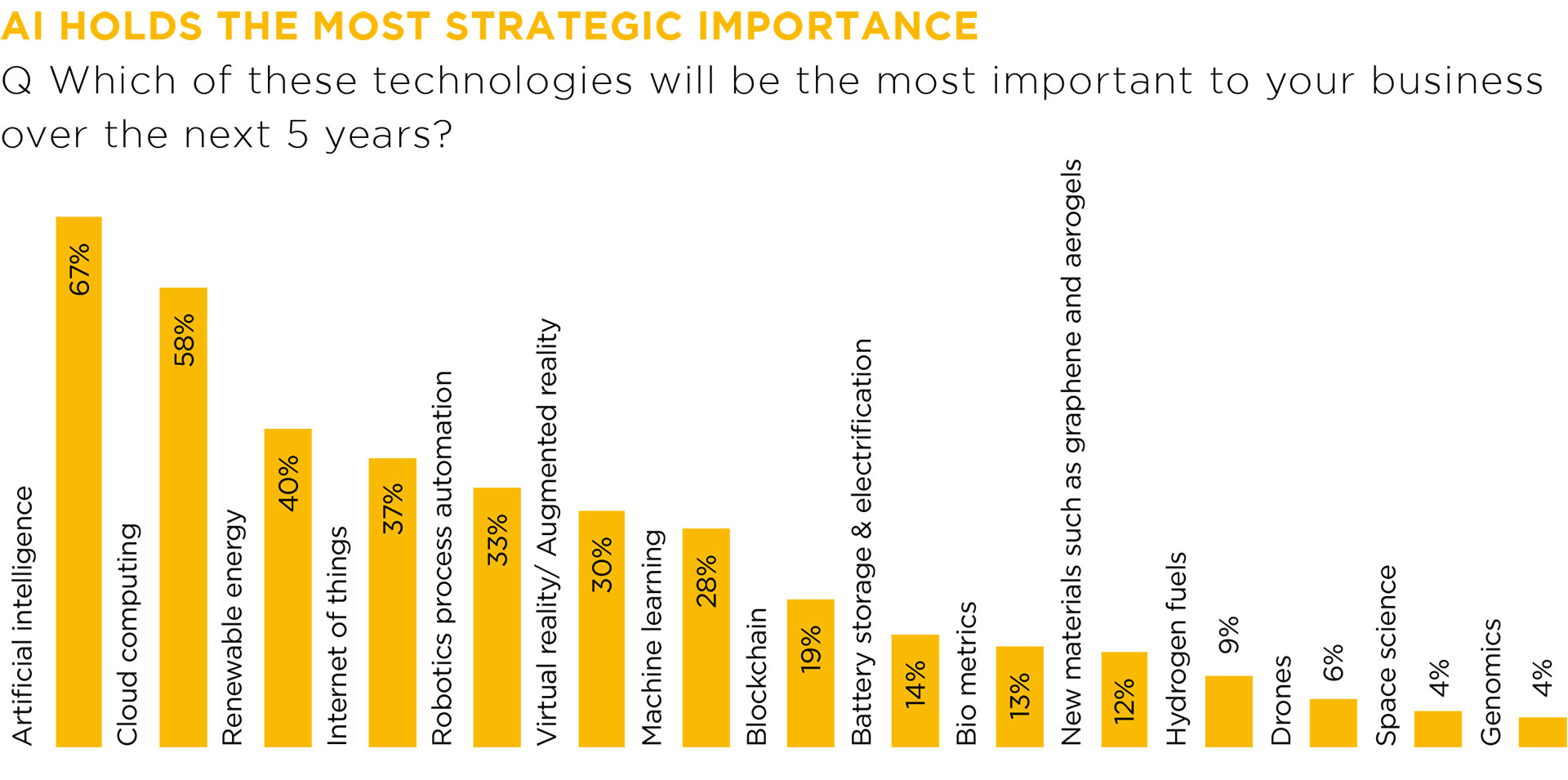 AI HOLDS THE MOST STRATEGIC IMPORTANCE

Q Which of these technologies will be the most important to your business over the next 5 years?

Artificial intelligence 67%
Cloud computing 58%
Renewable energy 40%
Internet of things 37%
Robotics process automation 33%
Virtual reality/ Augmented reality 30%
Machine learning 28%
Blockchain 19%
Battery storage & electrification 14%
Bio metrics 13%
New materials such as graphene and aerogels 12%
Hydrogen fuels 9%
Drones 6%
Space science 4%
Genomics 4%